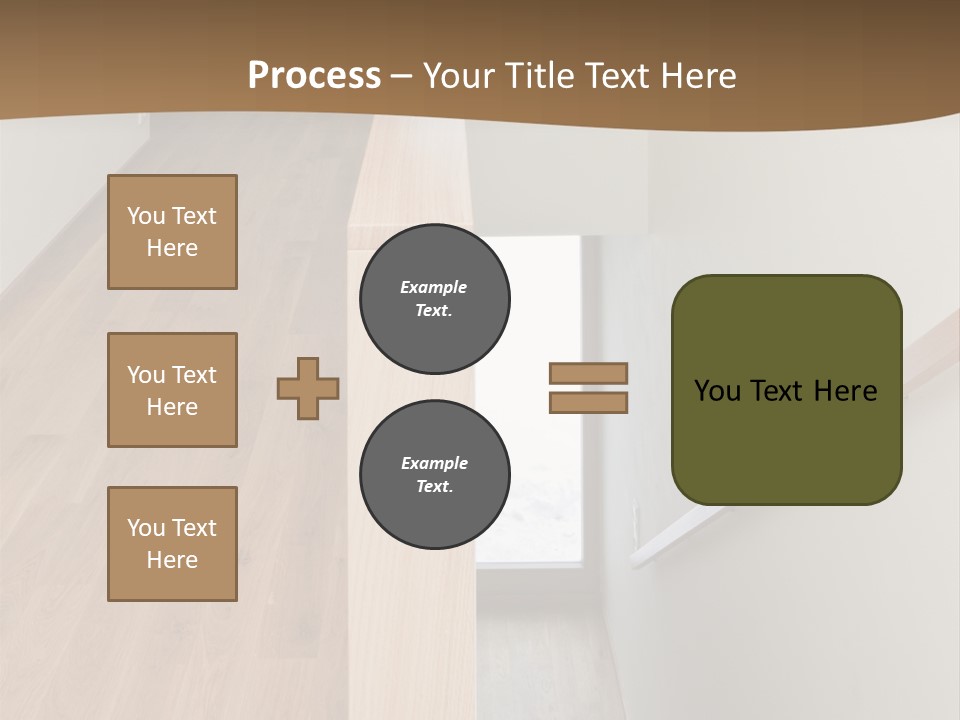 Process – Your Title Text Here

You Text Here

You Text Here

You Text Here

Example Text.

Example Text.

You Text Here